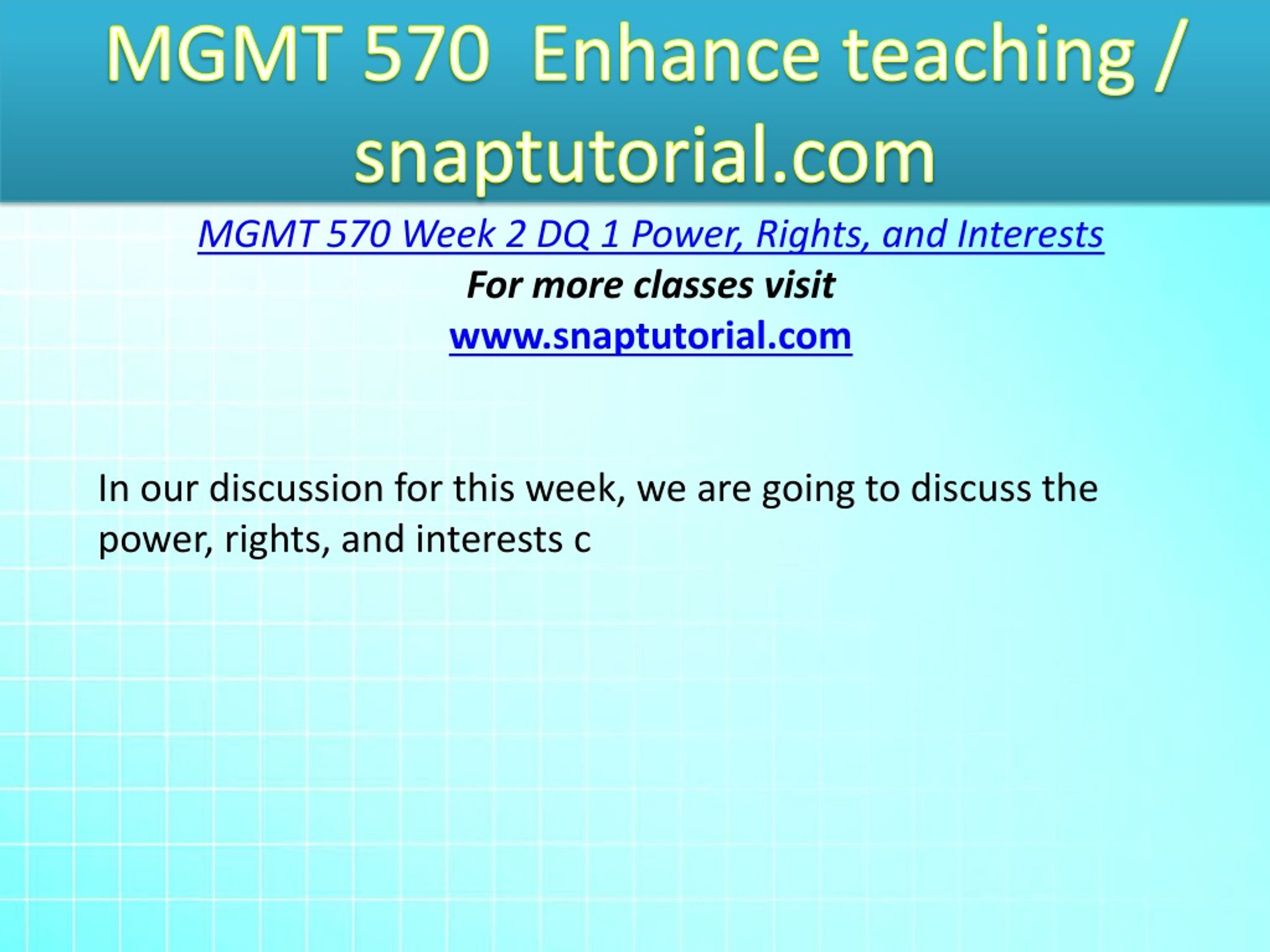 MGMT 570 Enhance teaching / snaptutorial.com

MGMT 570 Week 2 DQ 1 Power, Rights, and Interests

For more classes visit

www.snaptutorial.com

In our discussion for this week, we are going to discuss the power, rights, and interests c